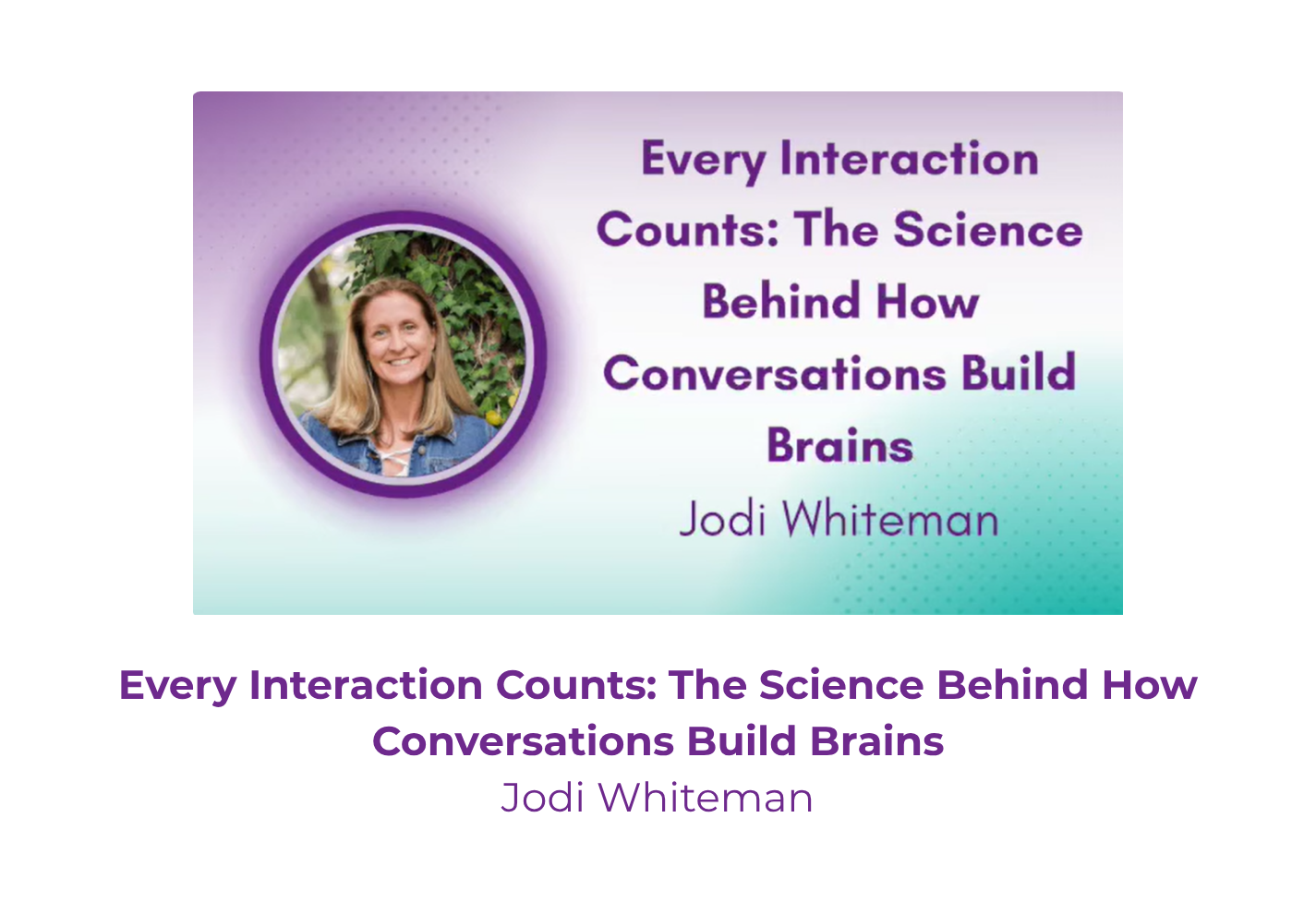 Every Interaction Counts: The Science Behind How Conversations Build Brains
Jodi Whiteman

Every Interaction Counts: The Science Behind How Conversations Build Brains
Jodi Whiteman